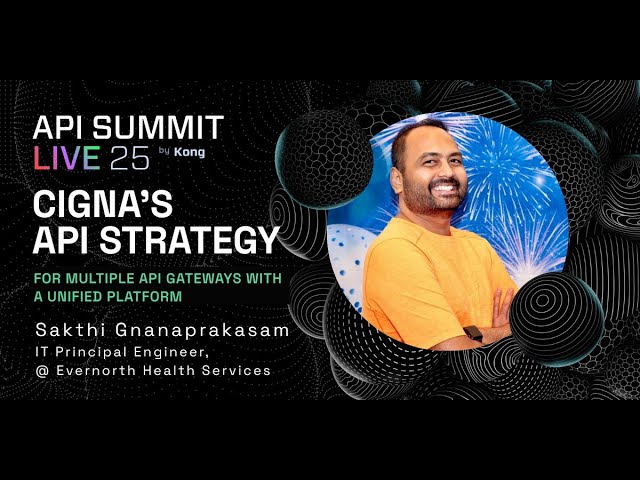 API SUMMIT
LIVE 25 by Kong

CIGNA'S
API STRATEGY

FOR MULTIPLE API GATEWAYS WITH A UNIFIED PLATFORM

Sakthi Gnanaprakasam
IT Principal Engineer,
@ Evernorth Health Services